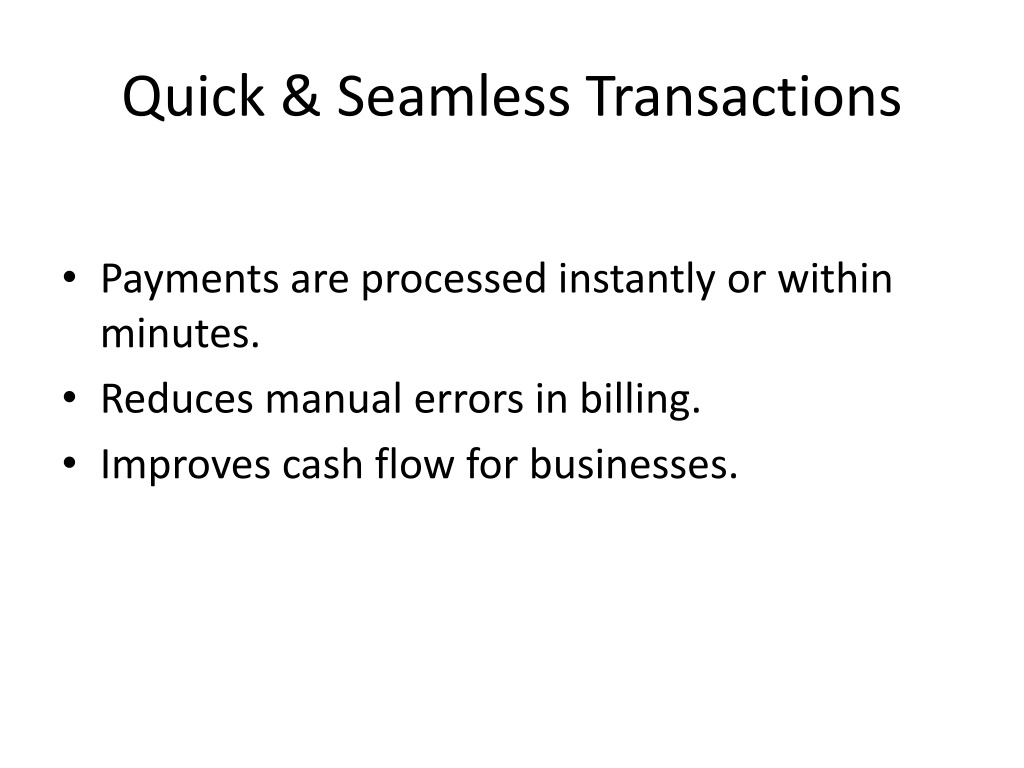 Quick & Seamless Transactions

• Payments are processed instantly or within minutes.
• Reduces manual errors in billing.
• Improves cash flow for businesses.